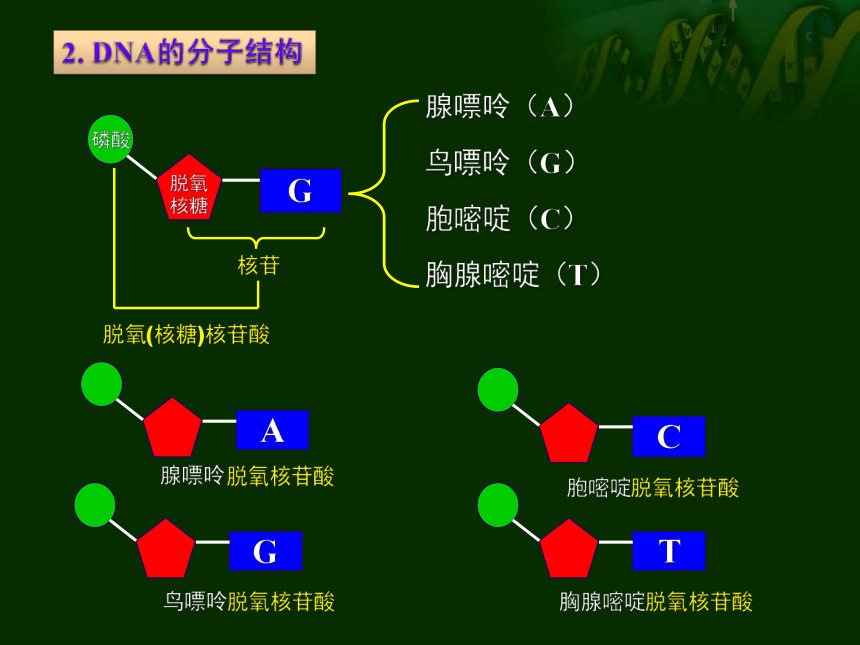 2. DNA的分子结构

磷酸

脱氧核糖

G

核苷

脱氧(核糖)核苷酸

腺嘌呤（A）
鸟嘌呤（G）
胞嘧啶（C）
胸腺嘧啶（T）

A

腺嘌呤脱氧核苷酸

G

鸟嘌呤脱氧核苷酸

C

胞嘧啶脱氧核苷酸

T

胸腺嘧啶脱氧核苷酸